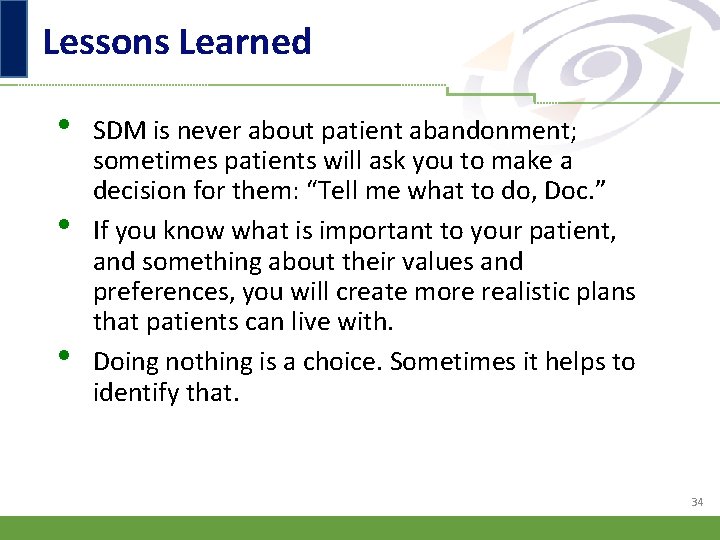 Lessons Learned

• SDM is never about patient abandonment; sometimes patients will ask you to make a decision for them: “Tell me what to do, Doc.”

• If you know what is important to your patient, and something about their values and preferences, you will create more realistic plans that patients can live with.

• Doing nothing is a choice. Sometimes it helps to identify that.

34